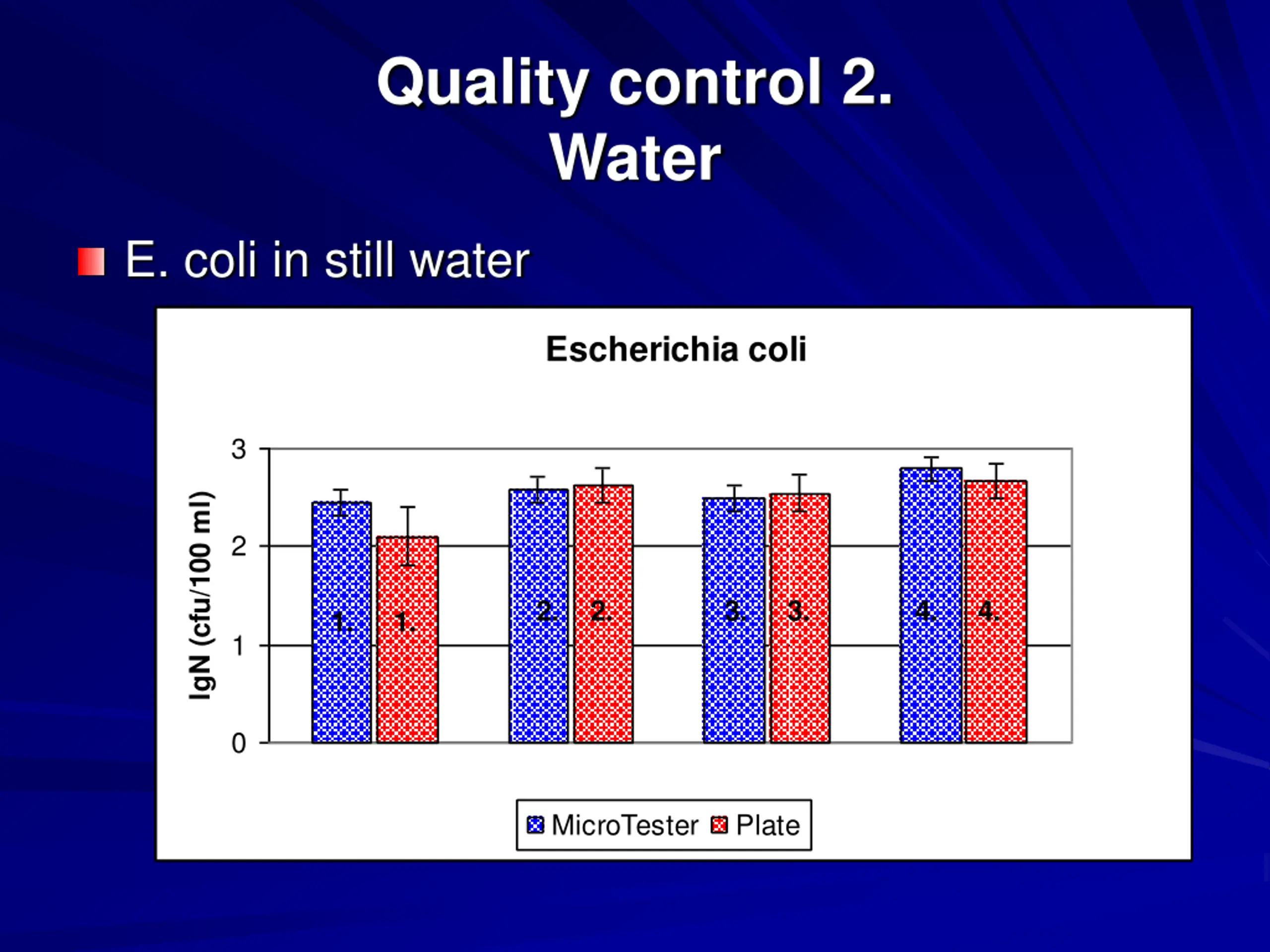 Quality control 2.
Water

E. coli in still water

Escherichia coli

lgN (cfu/100 ml)

3
2
1
0

1. 1. 2. 2. 3. 3. 4. 4.

MicroTester Plate